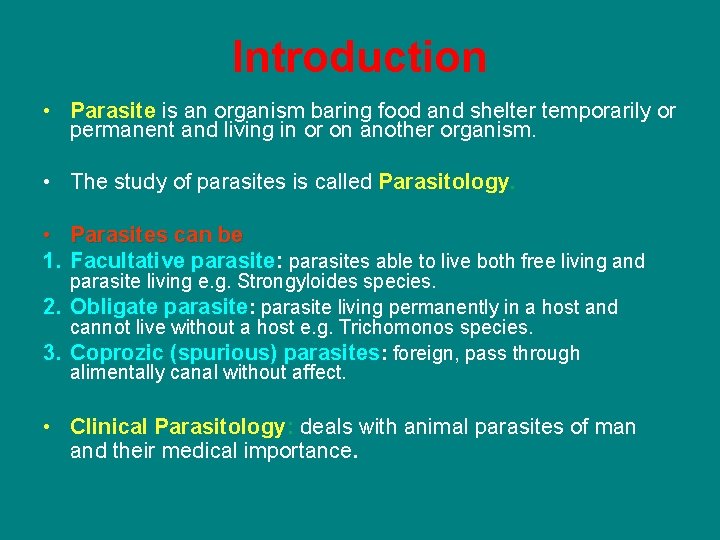 Introduction

• Parasite is an organism baring food and shelter temporarily or permanent and living in or on another organism.

• The study of parasites is called Parasitology.

• Parasites can be

1. Facultative parasite: parasites able to live both free living and parasite living e.g. Strongyloides species.

2. Obligate parasite: parasite living permanently in a host and cannot live without a host e.g. Trichomonos species.

3. Coprozic (spurious) parasites: foreign, pass through alimentally canal without affect.

• Clinical Parasitology: deals with animal parasites of man and their medical importance.